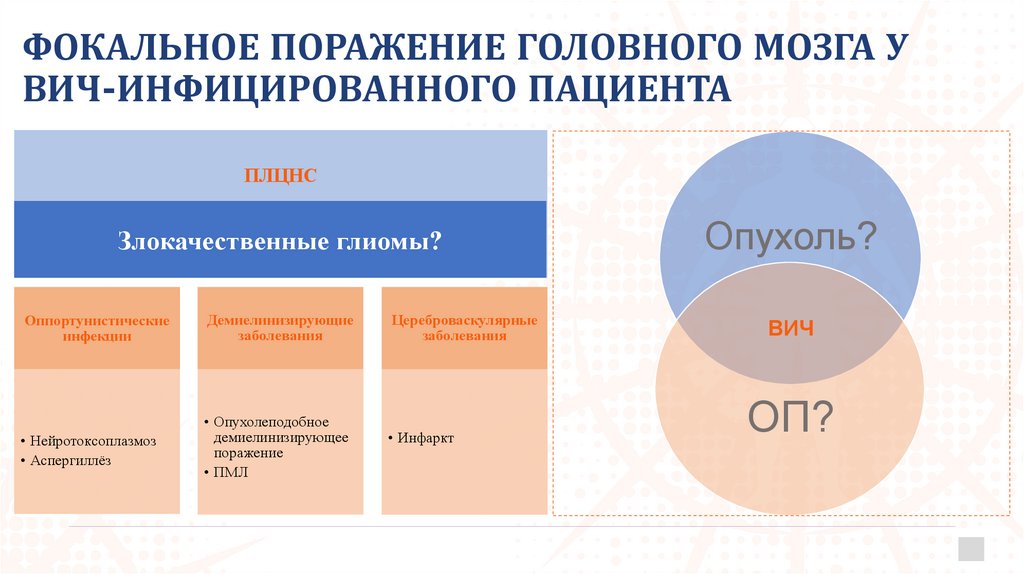 ФОКАЛЬНОЕ ПОРАЖЕНИЕ ГОЛОВНОГО МОЗГА У ВИЧ-ИНФИЦИРОВАННОГО ПАЦИЕНТА

ПЛЦНС

Злокачественные глиомы?

Оппортунистические инфекции

• Нейротоксоплазмоз
• Аспергиллёз

Демиелинизирующие заболевания

• Опухолеподобное демиелинизирующее поражение
• ПМЛ

Цереброваскулярные заболевания

• Инфаркт

Опухоль?

ВИЧ

ОП?